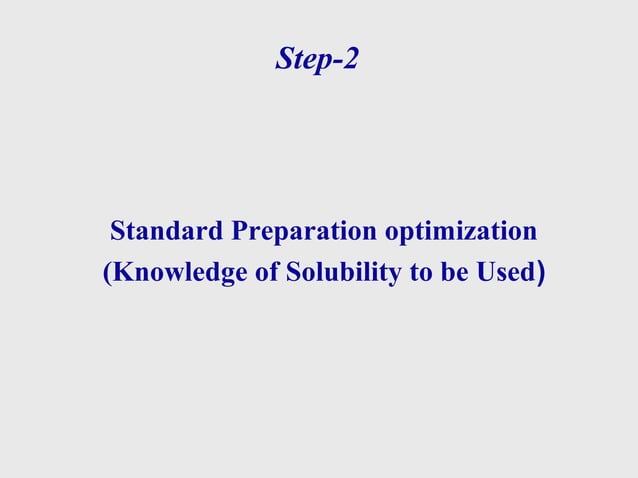 Step-2

Standard Preparation optimization
(Knowledge of Solubility to be Used)